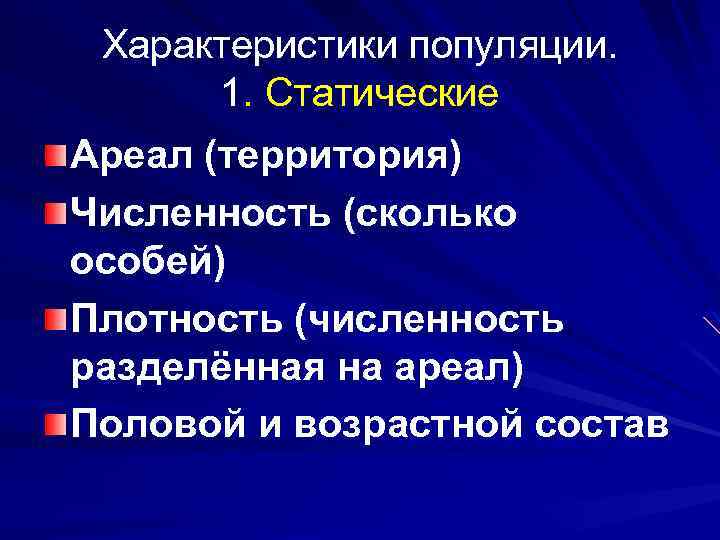 Характеристики популяции.
1. Статические

Ареал (территория)

Численность (сколько особей)

Плотность (численность разделённая на ареал)

Половой и возрастной состав